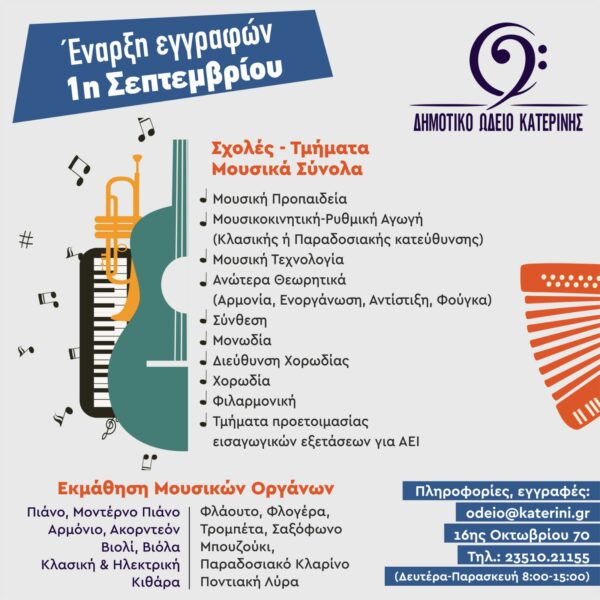 Έναρξη εγγραφών
1η Σεπτεμβρίου

ΔΗΜΟΤΙΚΟ ΩΔΕΙΟ ΚΑΤΕΡΙΝΗΣ

Σχολές - Τμήματα
Μουσικά Σύνολα

Μουσική Προπαιδεία
Μουσικοκινητική-Ρυθμική Αγωγή (Κλασικής ή Παραδοσιακής κατεύθυνσης)
Μουσική Τεχνολογία
Ανώτερα Θεωρητικά (Αρμονία, Ενοργάνωση, Αντίστιξη, Φούγκα)
Σύνθεση
Μονωδία
Διεύθυνση Χορωδίας
Χορωδία
Φιλαρμονική
Τμήματα προετοιμασίας εισαγωγικών εξετάσεων για ΑΕΙ

Εκμάθηση Μουσικών Οργάνων

Πιάνο, Μοντέρνο Πιάνο
Αρμόνιο, Ακορντεόν
Βιολί, Βιόλα
Κλασική & Ηλεκτρική Κιθάρα

Φλάουτο, Φλογέρα,
Τρομπέτα, Σαξόφωνο
Μπουζούκι,
Παραδοσιακό Κλαρίνο
Ποντιακή Λύρα

Πληροφορίες, εγγραφές:
odeio@katerini.gr
16ης Οκτωβρίου 70
Τηλ.: 23510.21155
(Δευτέρα-Παρασκευή 8:00-15:00)